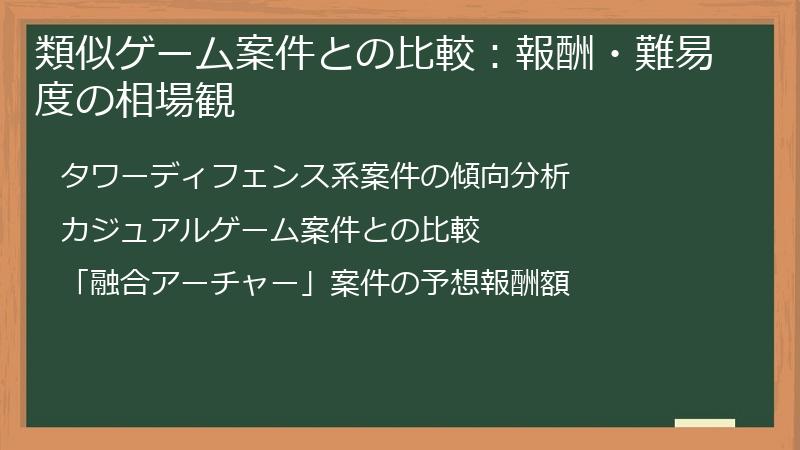 類似ゲーム案件との比較：報酬・難易度の相場観

タワーディフェンス系案件の傾向分析

カジュアルゲーム案件との比較

「融合アーチャー」案件の予想報酬額